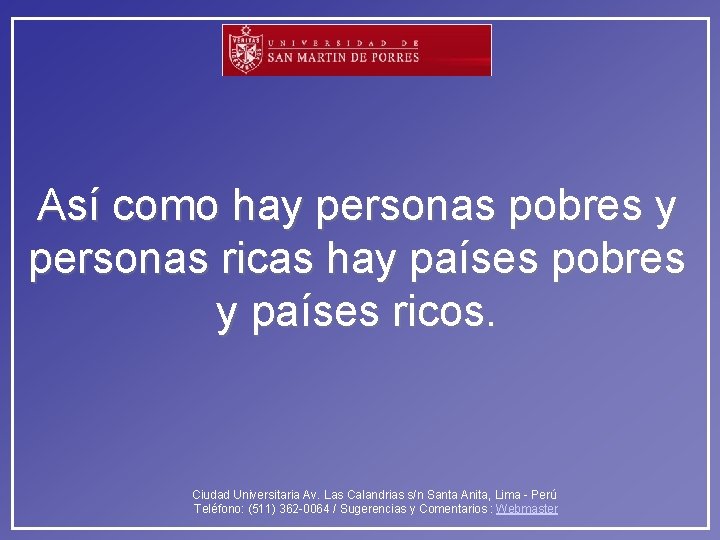 VERITAS

UNIVERSIDAD DE
SAN MARTIN DE PORRES

Así como hay personas pobres y personas ricas hay países pobres y países ricos.

Ciudad Universitaria Av. Las Calandrias s/n Santa Anita, Lima - Perú
Teléfono: (511) 362-0064 / Sugerencias y Comentarios : Webmaster